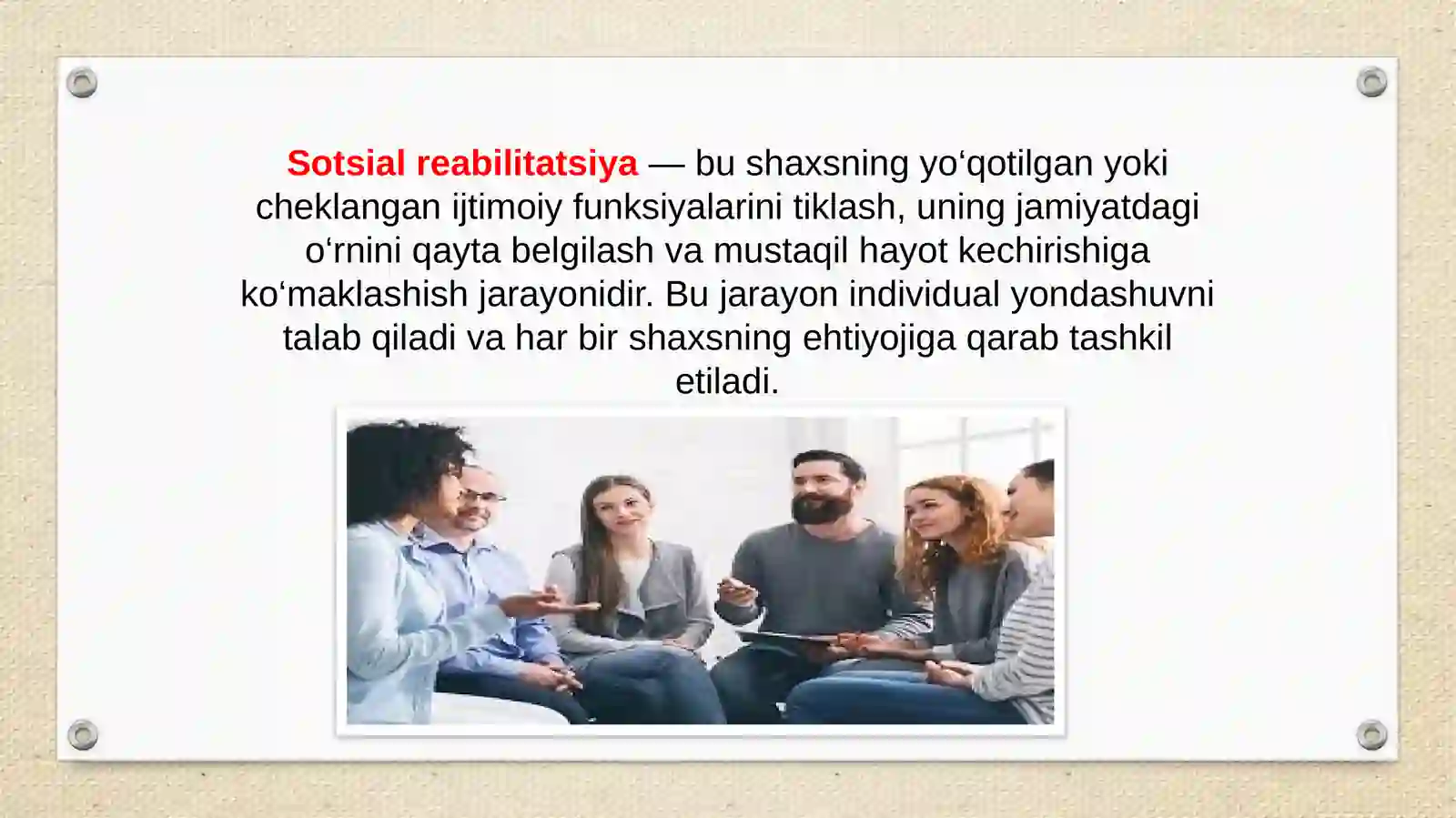 Sotsial reabilitatsiya — bu shaxsning yo‘qotilgan yoki cheklangan ijtimoiy funksiyalarini tiklash, uning jamiyatdagi o‘rnini qayta belgilash va mustaqil hayot kechirishiga ko‘maklashish jarayonidir. Bu jarayon individual yondashuvni talab qiladi va har bir shaxsning ehtiyojiga qarab tashkil etiladi.